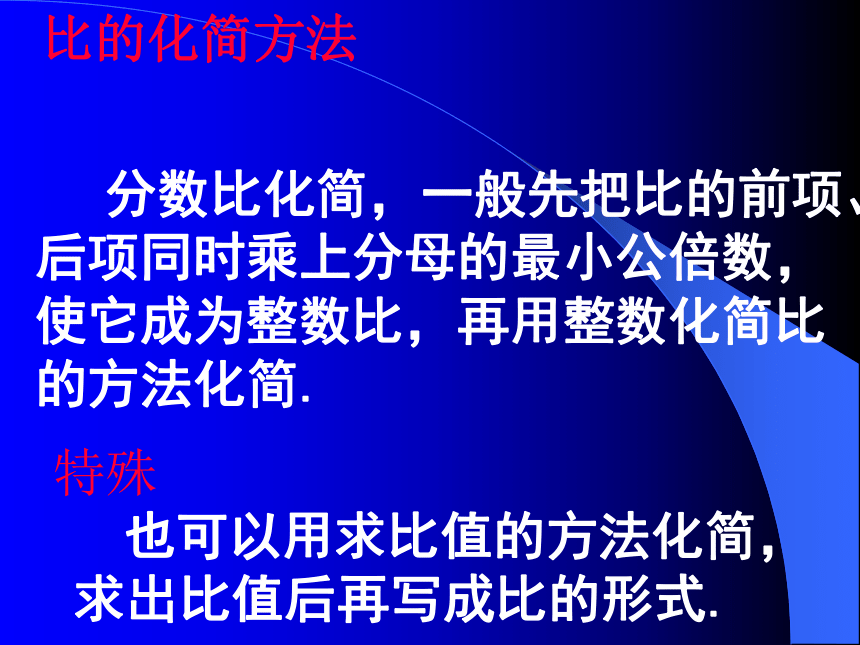 比的化简方法

分数比化简，一般先把比的前项、后项同时乘上分母的最小公倍数，使它成为整数比，再用整数化简比的方法化简.

特殊

也可以用求比值的方法化简，求出比值后再写成比的形式.